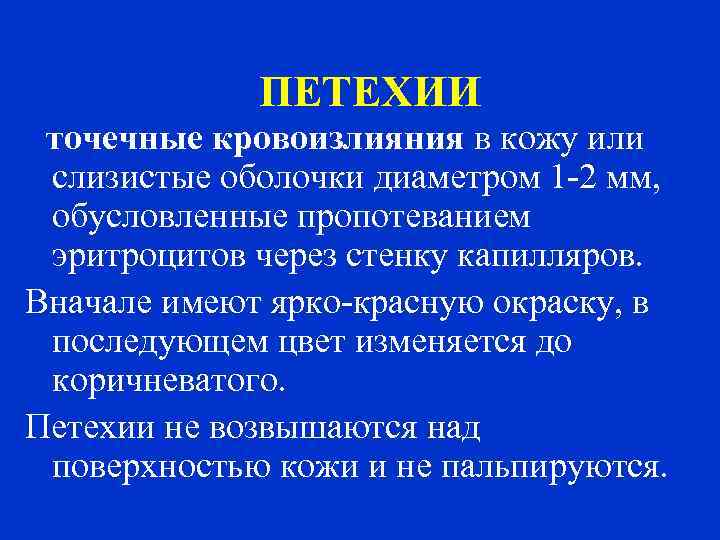 ПЕТЕХИИ

точечные кровоизлияния в кожу или слизистые оболочки диаметром 1-2 мм, обусловленные пропотеванием эритроцитов через стенку капилляров.

Вначале имеют ярко-красную окраску, в последующем цвет изменяется до коричневатого.

Петехии не возвышаются над поверхностью кожи и не пальпируются.